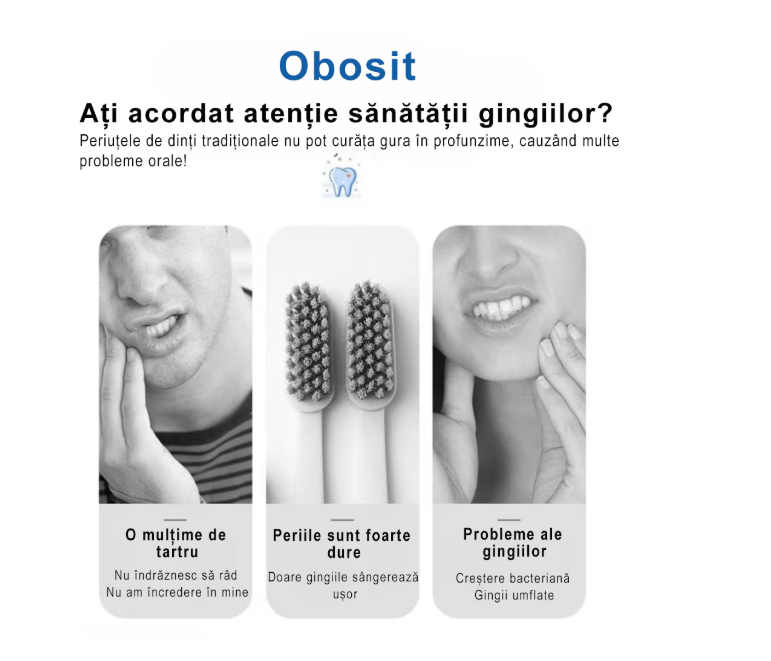 Obosit

Ați acordat atenție sănătății gingiilor?

Periuțele de dinți tradiționale nu pot curăța gura în profunzime, cauzând multe probleme orale!

O mulțime de tartru

Nu îndrăznesc să râd
Nu am încredere în mine

Periile sunt foarte dure

Doare gingiile sângerează ușor

Probleme ale gingiilor

Creștere bacteriană
Gingii umflate